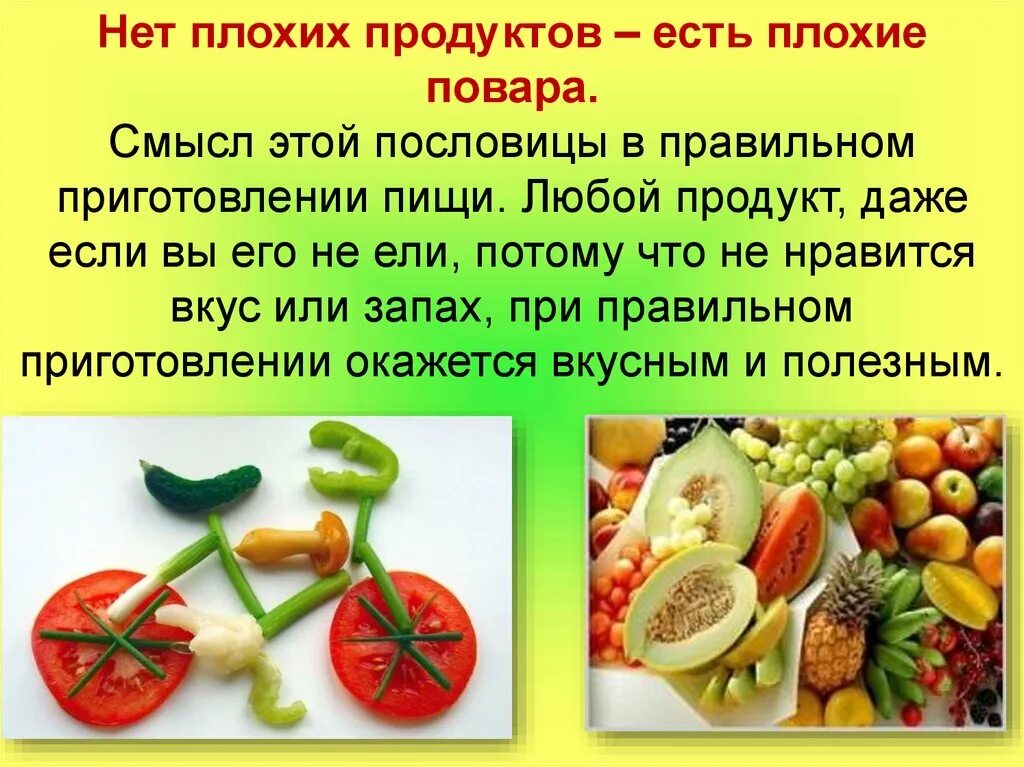 Нет плохих продуктов – есть плохие повара.

Смысл этой пословицы в правильном приготовлении пищи. Любой продукт, даже если вы его не ели, потому что не нравится вкус или запах, при правильном приготовлении окажется вкусным и полезным.